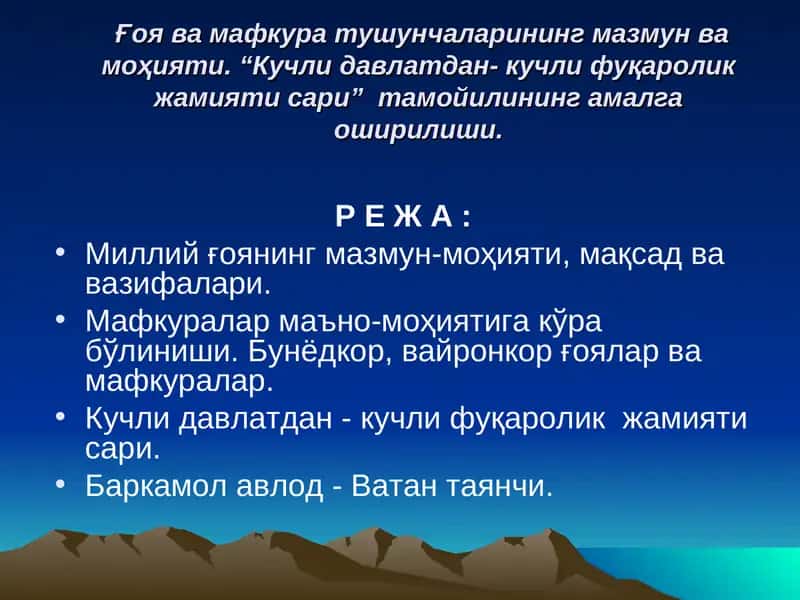 Ғоя ва мафкура тушунчаларининг мазмун ва моҳияти. “Кучли давлатдан- кучли фуқаролик жамияти сари” тамойилининг амалга оширилиши.

Р Е Ж А :

• Миллий ғоянинг мазмун-моҳияти, мақсад ва вазифалари.
• Мафкуралар маъно-моҳиятига кўра бўлиниши. Бунёдкор, вайронкор ғоялар ва мафкуралар.
• Кучли давлатдан - кучли фуқаролик жамияти сари.
• Баркамол авлод - Ватан таянчи.